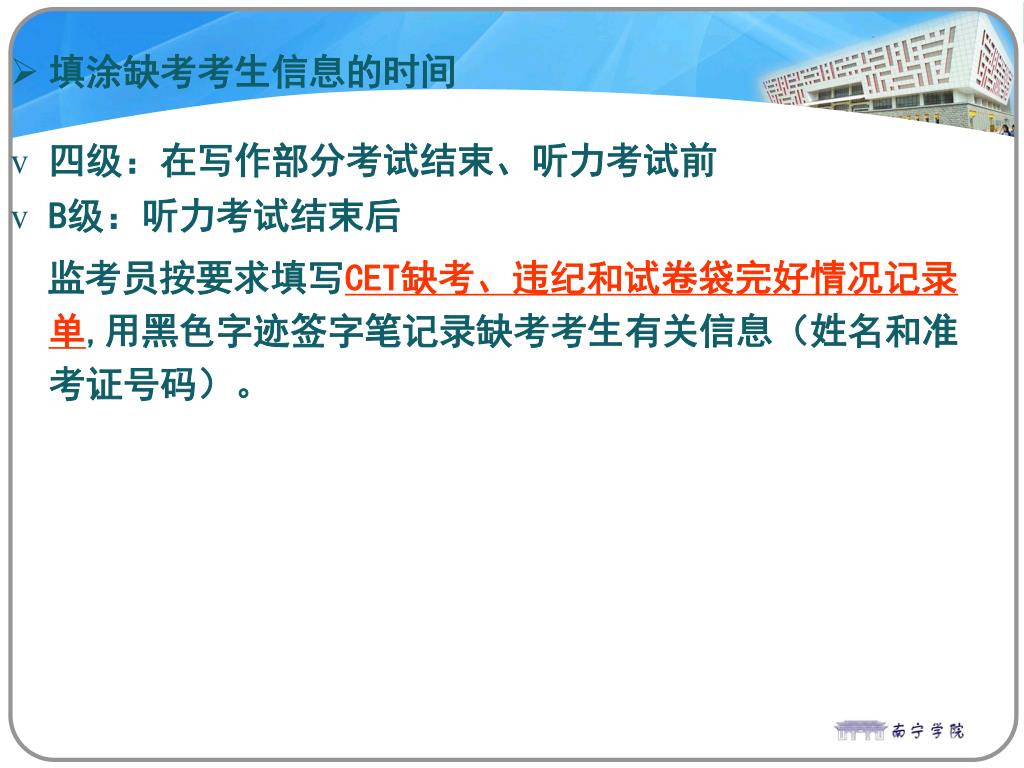 ➢ 填涂缺考考生信息的时间

v 四级：在写作部分考试结束、听力考试前

v B级：听力考试结束后

监考员按要求填写CET缺考、违纪和试卷袋完好情况记录单,用黑色字迹签字笔记录缺考考生有关信息（姓名和准考证号码）。

南宁学院